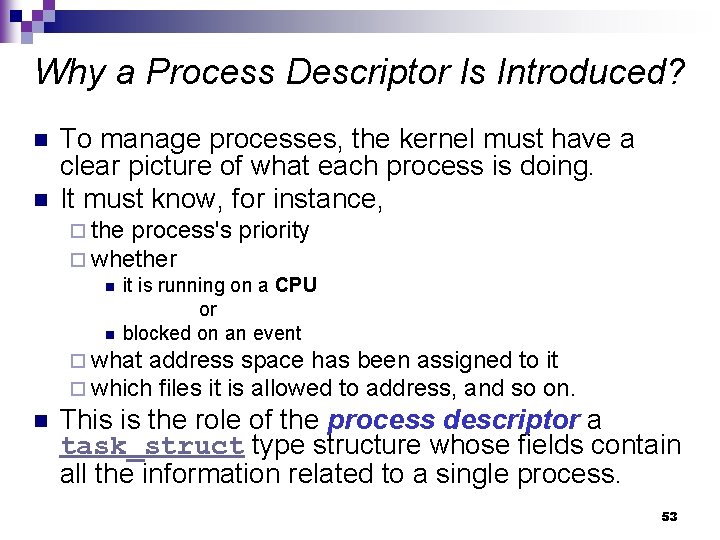 Why a Process Descriptor Is Introduced?

To manage processes, the kernel must have a clear picture of what each process is doing.

It must know, for instance,

the process's priority

whether

it is running on a CPU

or

blocked on an event

what address space has been assigned to it

which files it is allowed to address, and so on.

This is the role of the process descriptor a task_struct type structure whose fields contain all the information related to a single process.

53